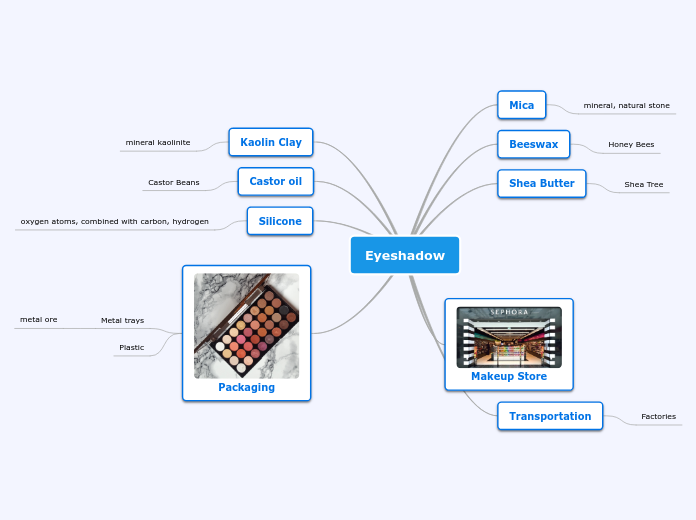 Eyeshadow

Kaolin Clay
mineral kaolinite

Castor oil
Castor Beans

Silicone
oxygen atoms, combined with carbon, hydrogen

Packaging
Metal trays
metal ore
Plastic

Mica
mineral, natural stone

Beeswax
Honey Bees

Shea Butter
Shea Tree

SEPHORA
Makeup Store

Transportation
Factories